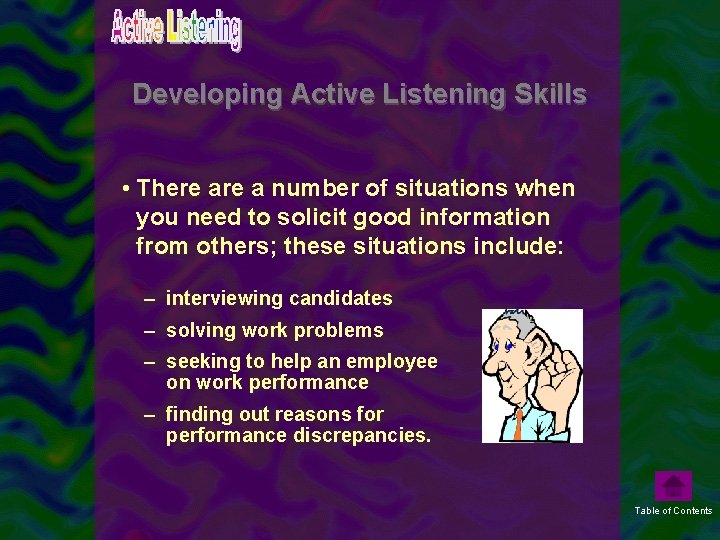 Active Listening

Developing Active Listening Skills

• There are a number of situations when you need to solicit good information from others; these situations include:

– interviewing candidates
– solving work problems
– seeking to help an employee on work performance
– finding out reasons for performance discrepancies.

Table of Contents